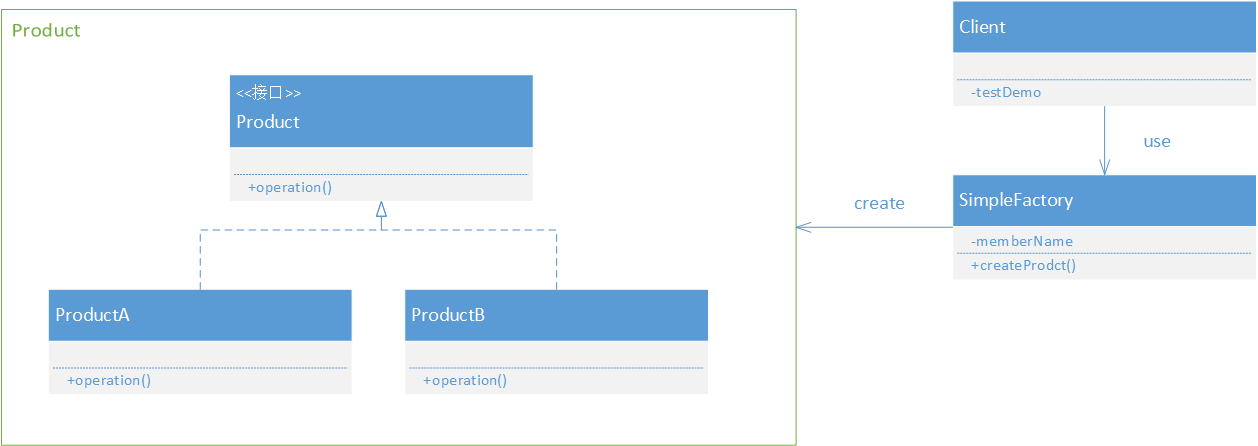 Product

<<接口>>
Product

+operation()

ProductA

+operation()

ProductB

+operation()

Client

-testDemo

use

create

SimpleFactory

-memberName
+createProdct()